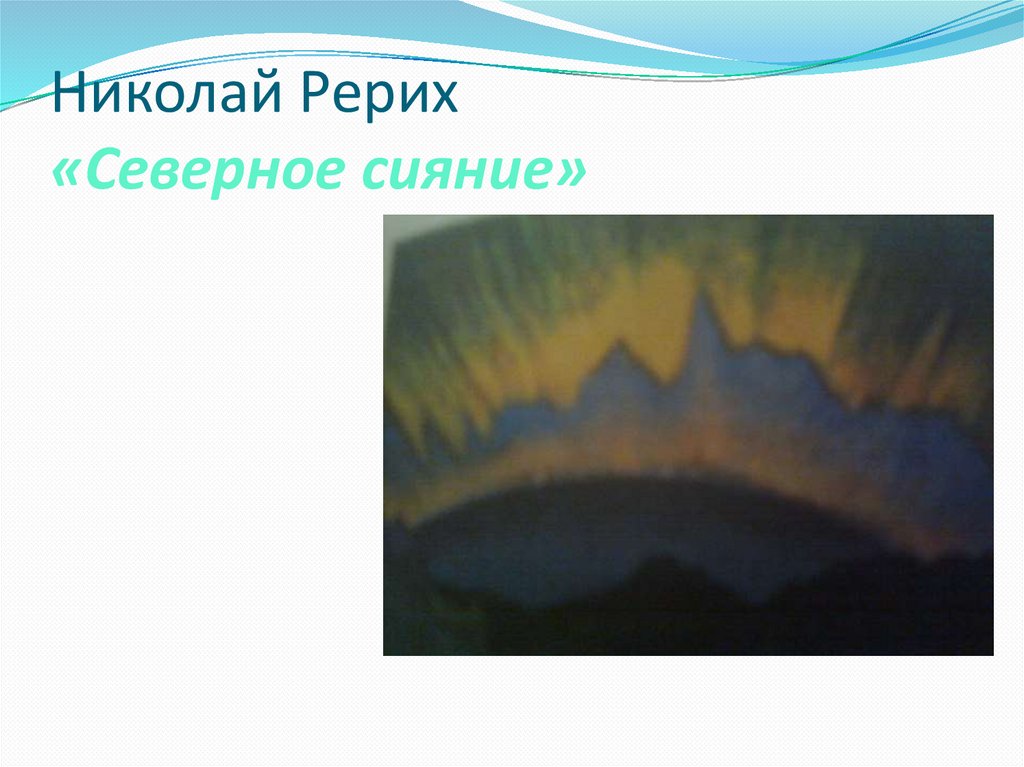 Николай Рерих
«Северное сияние»